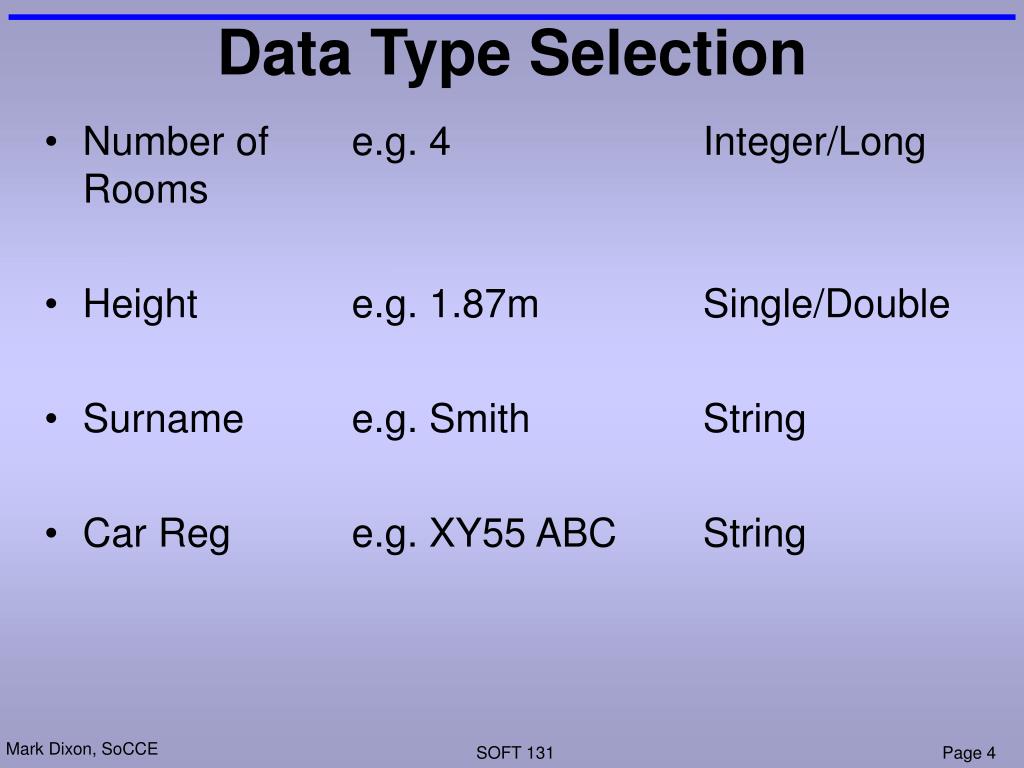 Data Type Selection

• Number of Rooms e.g. 4 Integer/Long

• Height e.g. 1.87m Single/Double

• Surname e.g. Smith String

• Car Reg e.g. XY55 ABC String

Mark Dixon, SoCCE

SOFT 131

Page 4